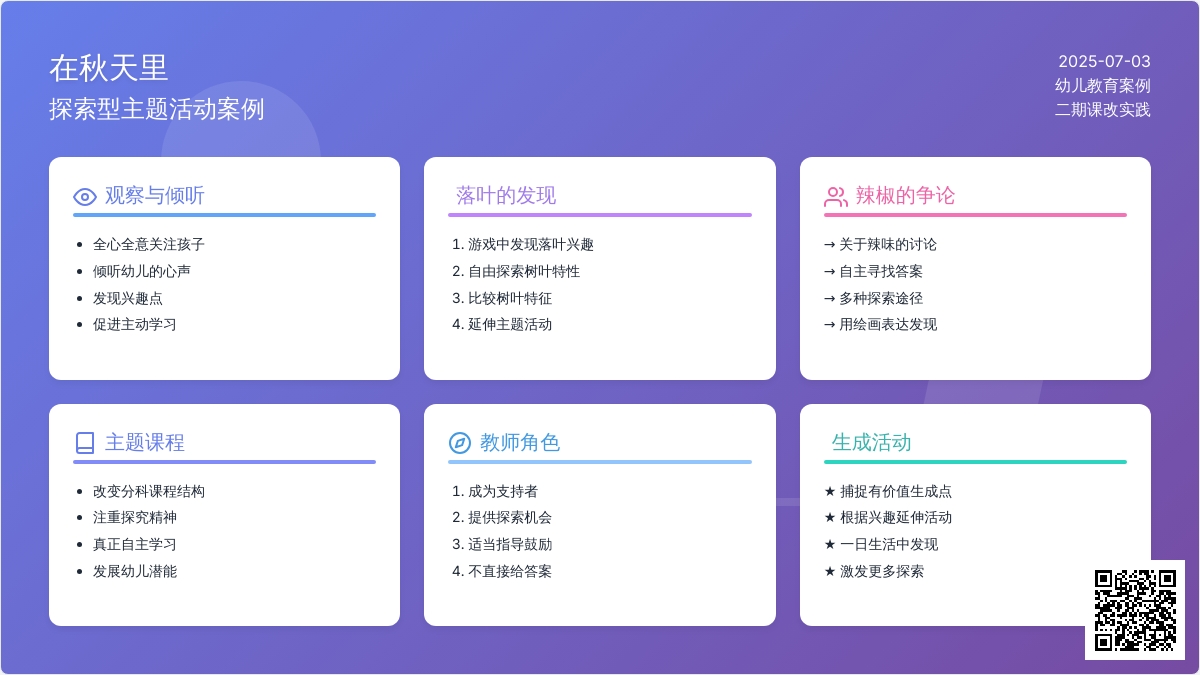 在秋天里
探索型主题活动案例

2025-07-03
幼儿教育案例
二期课改实践

观察与倾听

- 全心全意关注孩子
- 倾听幼儿的心声
- 发现兴趣点
- 促进主动学习

落叶的发现

1. 游戏中发现落叶兴趣
2. 自由探索树叶特性
3. 比较树叶特征
4. 延伸主题活动

辣椒的争论

→ 关于辣味的讨论
→ 自主寻找答案
→ 多种探索途径
→ 用绘画表达发现

主题课程

- 改变分科课程结构
- 注重探究精神
- 真正自主学习
- 发展幼儿潜能

教师角色

1. 成为支持者
2. 提供探索机会
3. 适当指导鼓励
4. 不直接给答案

生成活动

★ 捕捉有价值生成点
★ 根据兴趣延伸活动
★ 一日生活中发现
★ 激发更多探索